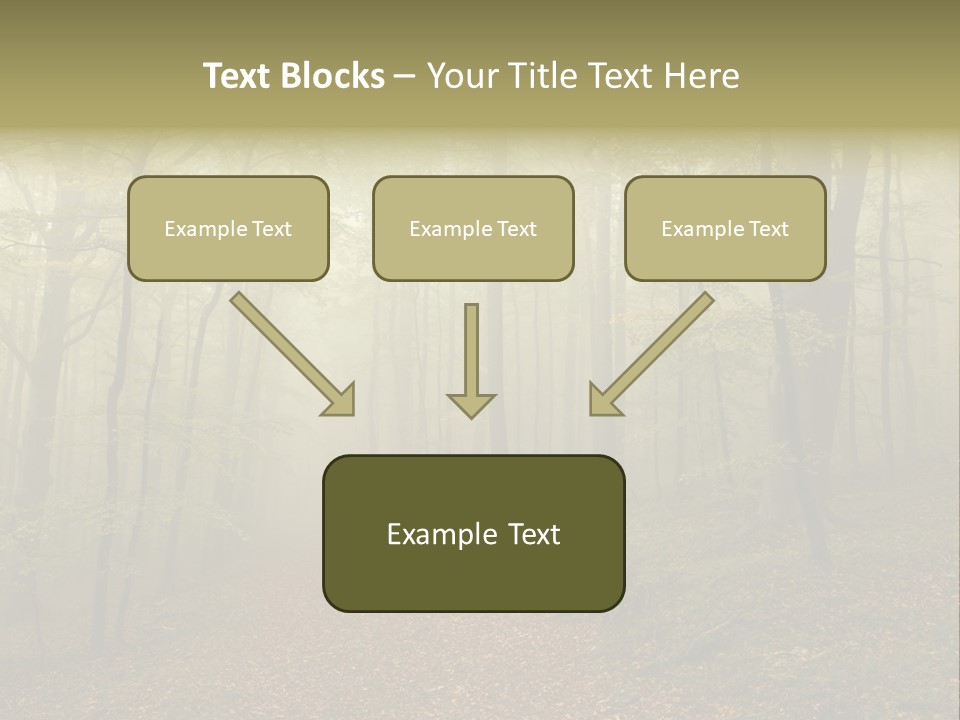 Text Blocks – Your Title Text Here

Example Text

Example Text

Example Text

Example Text